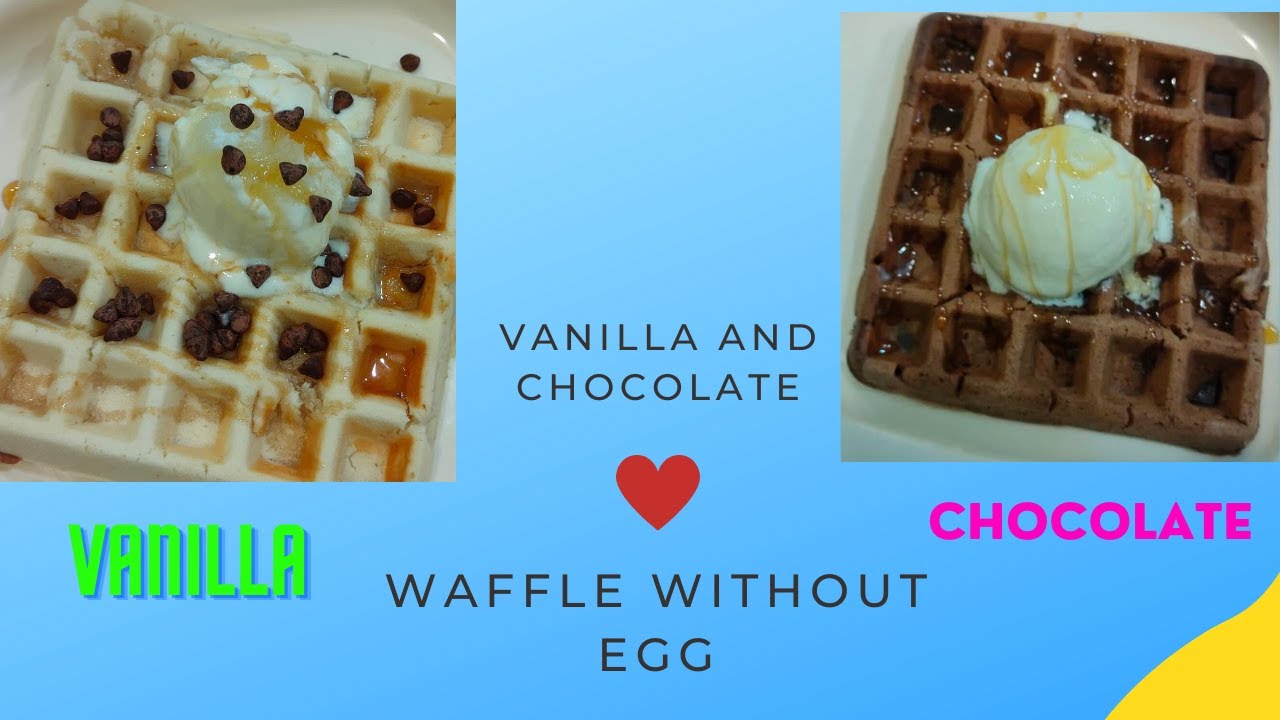 VANILLA AND CHOCOLATE

VANILLA

CHOCOLATE

WAFFLE WITHOUT EGG